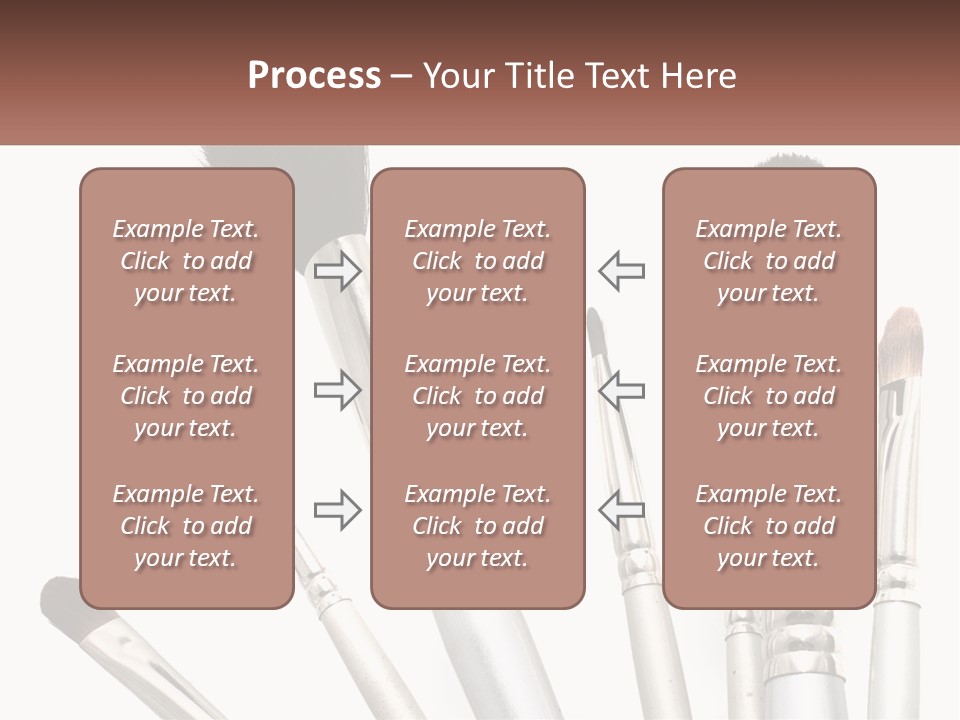 Process – Your Title Text Here

Example Text. Click to add your text.

Example Text. Click to add your text.

Example Text. Click to add your text.

Example Text. Click to add your text.

Example Text. Click to add your text.

Example Text. Click to add your text.

Example Text. Click to add your text.

Example Text. Click to add your text.

Example Text. Click to add your text.